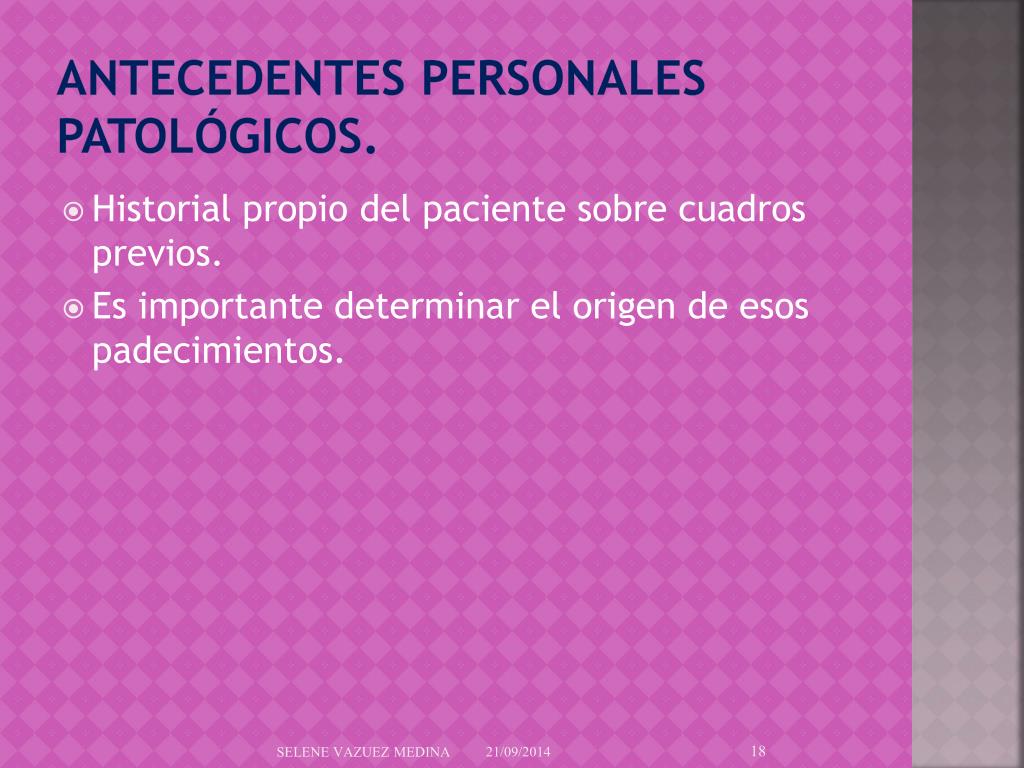 ANTECEDENTES PERSONALES PATOLÓGICOS.

Historial propio del paciente sobre cuadros previos.

Es importante determinar el origen de esos padecimientos.

SELENE VAZUEZ MEDINA 21/09/2014 18